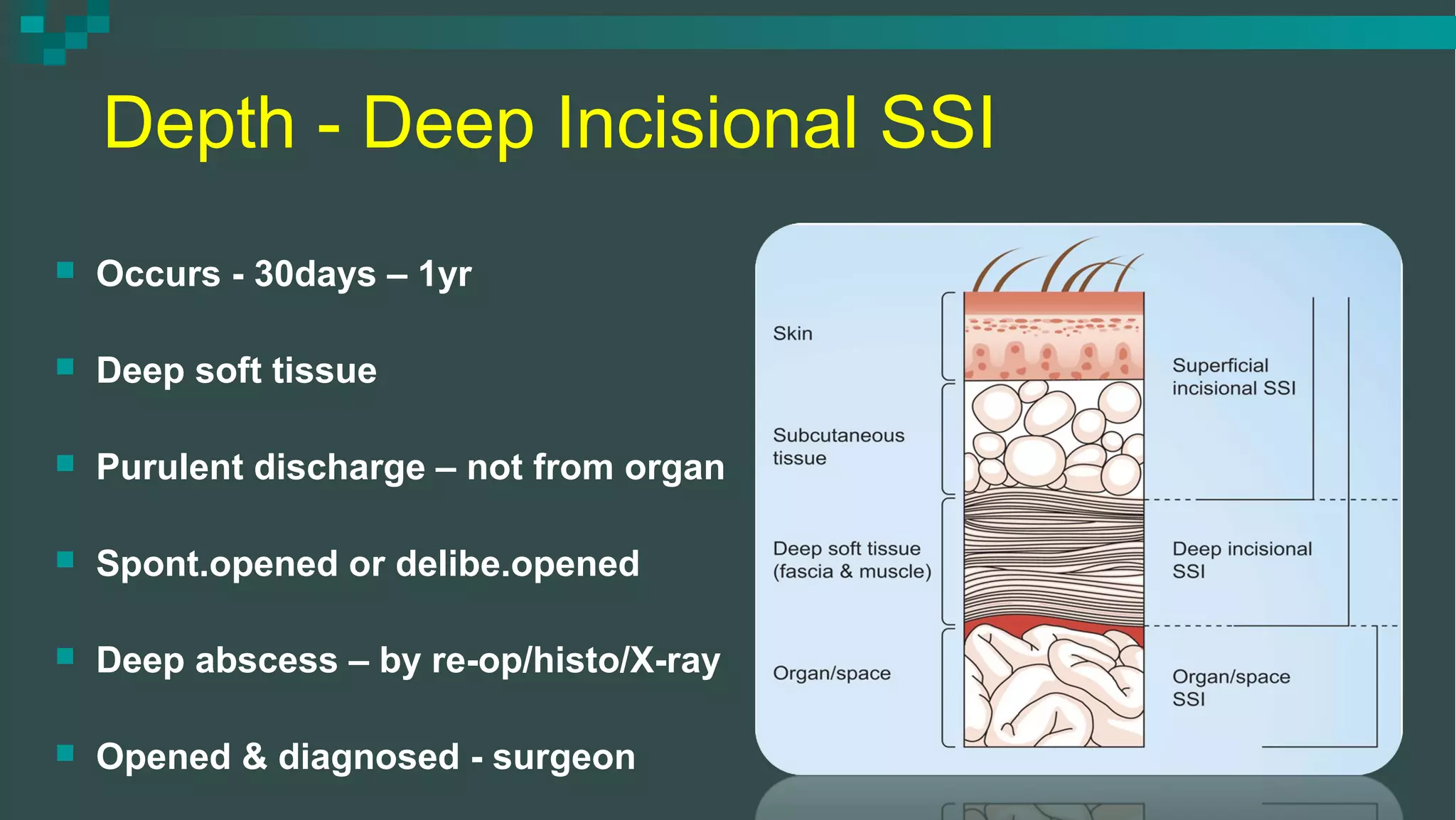 Depth - Deep Incisional SSI

Occurs - 30days – 1yr

Deep soft tissue

Purulent discharge – not from organ

Spont.opened or delibe.opened

Deep abscess – by re-op/histo/X-ray

Opened & diagnosed - surgeon

Skin

Subcutaneous tissue

Deep soft tissue (fascia & muscle)

Organ/space

Superficial incisional SSI

Deep incisional SSI

Organ/space SSI